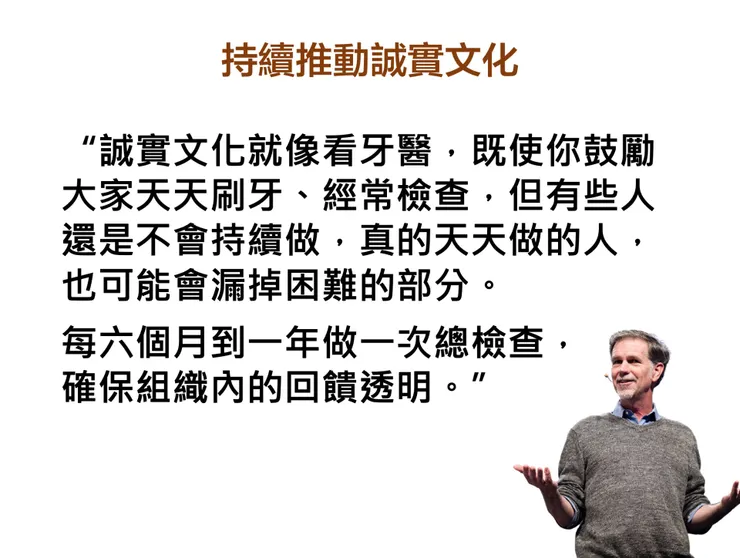 持續推動誠實文化

“誠實文化就像看牙醫，既使你鼓勵大家天天刷牙、經常檢查，但有些人還是不會持續做，真的天天做的人，也可能會漏掉困難的部分。

每六個月到一年做一次總檢查，確保組織內的回饋透明。”